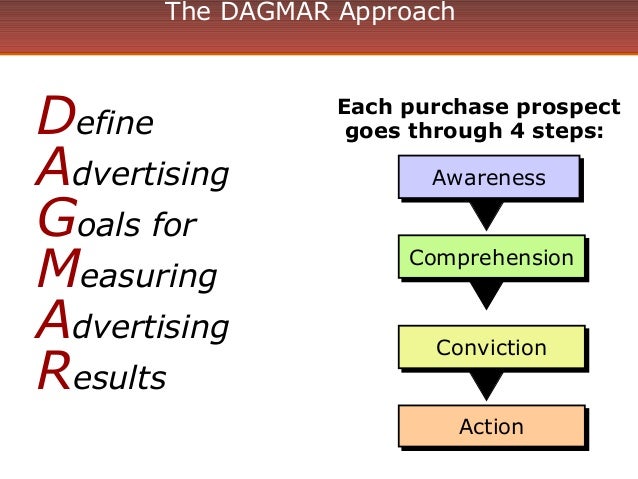 The DAGMAR Approach

Define
Advertising
Goals for
Measuring
Advertising
Results

Each purchase prospect goes through 4 steps:

Awareness

Comprehension

Conviction

Action